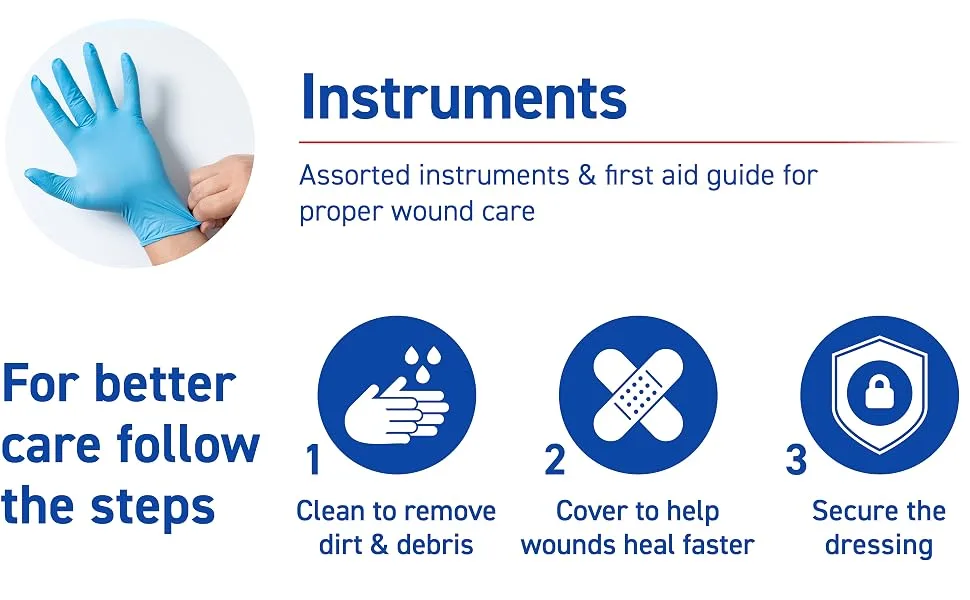 Instruments

Assorted instruments & first aid guide for proper wound care

For better care follow the steps

1

Clean to remove dirt & debris

2

Cover to help wounds heal faster

3

Secure the dressing